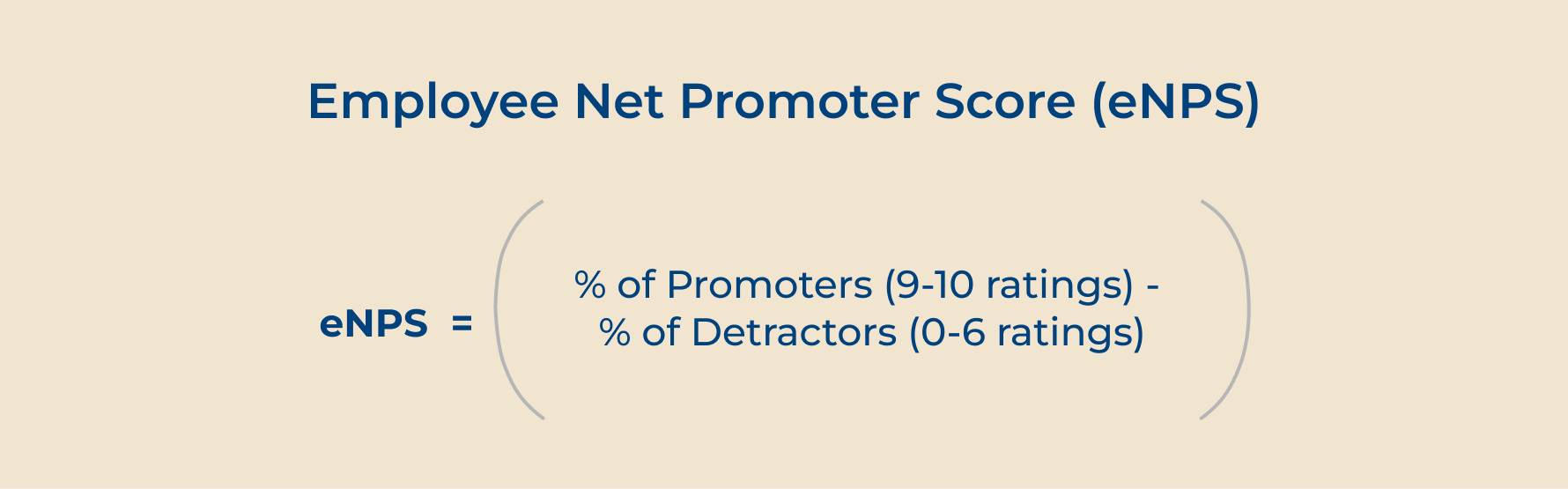 Employee Net Promoter Score (eNPS)

eNPS = ( % of Promoters (9-10 ratings) - % of Detractors (0-6 ratings) )